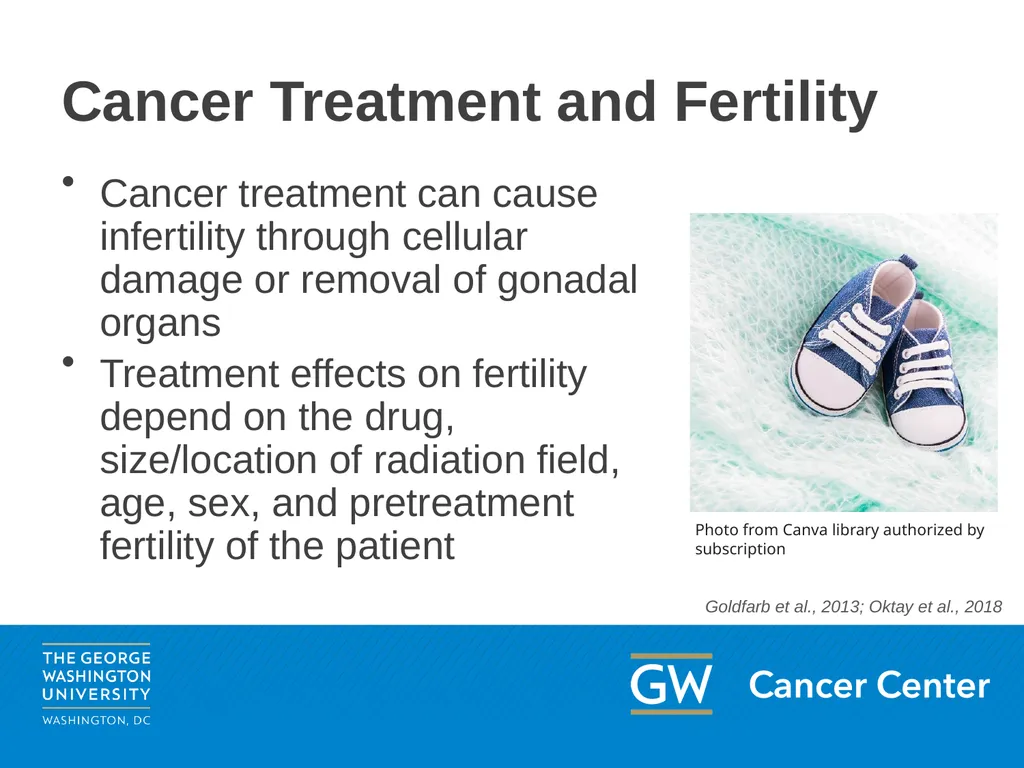 Cancer Treatment and Fertility

• Cancer treatment can cause infertility through cellular damage or removal of gonadal organs

• Treatment effects on fertility depend on the drug, size/location of radiation field, age, sex, and pretreatment fertility of the patient

Photo from Canva library authorized by subscription

Goldfarb et al., 2013; Oktay et al., 2018

THE GEORGE WASHINGTON UNIVERSITY
WASHINGTON, DC

GW Cancer Center